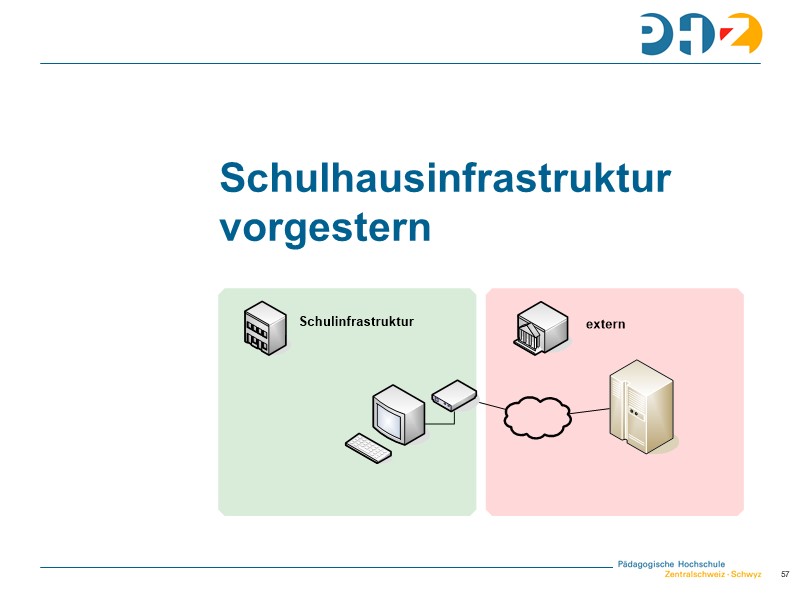 PHZ

Schulhausinfrastruktur vorgestern

Schulinfrastruktur

extern

Pädagogische Hochschule
Zentralschweiz · Schwyz

57